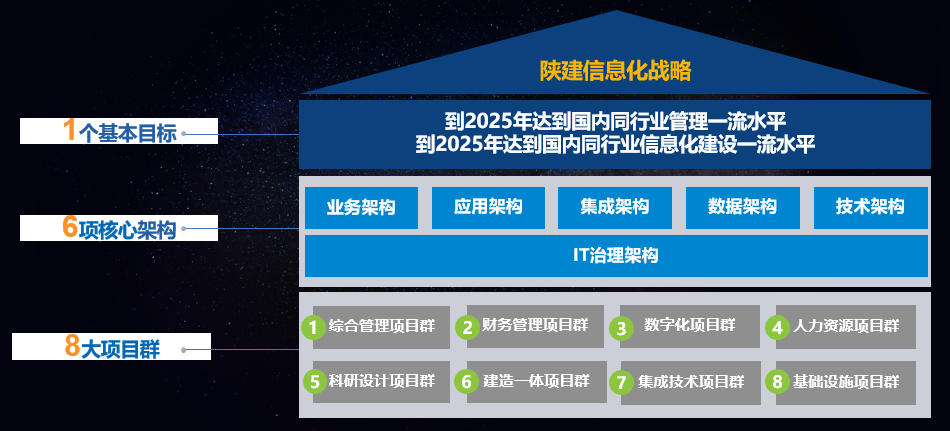 陕建信息化战略

1个基本目标

到2025年达到国内同行业管理一流水平
到2025年达到国内同行业信息化建设一流水平

6项核心架构

业务架构
应用架构
集成架构
数据架构
技术架构

IT治理架构

8大项目群

1 综合管理项目群
2 财务管理项目群
3 数字化项目群
4 人力资源项目群
5 科研设计项目群
6 建造一体项目群
7 集成技术项目群
8 基础设施项目群